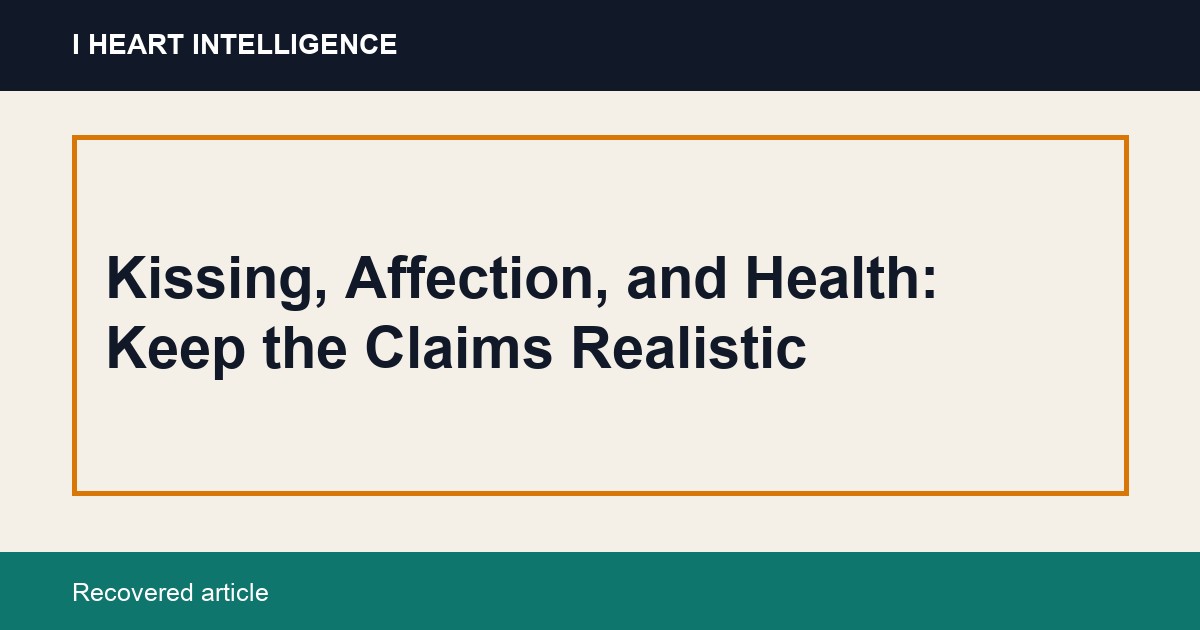 I HEART INTELLIGENCE

Kissing, Affection, and Health: Keep the Claims Realistic

Recovered article